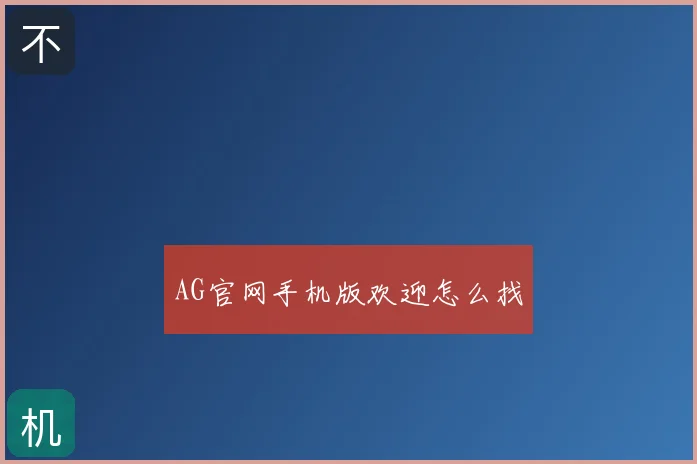 不

AG官网手机版欢迎怎么找

机